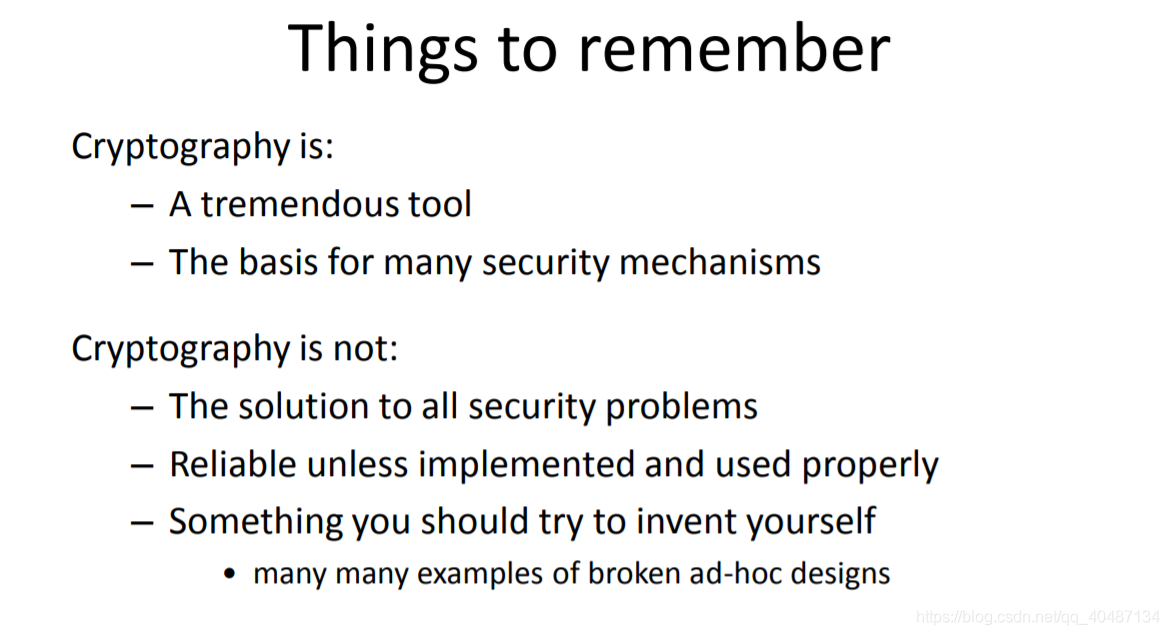 Things to remember

Cryptography is:
– A tremendous tool
– The basis for many security mechanisms

Cryptography is not:
– The solution to all security problems
– Reliable unless implemented and used properly
– Something you should try to invent yourself
• many many examples of broken ad-hoc designs

https://blog.csdn.net/qq_40487134